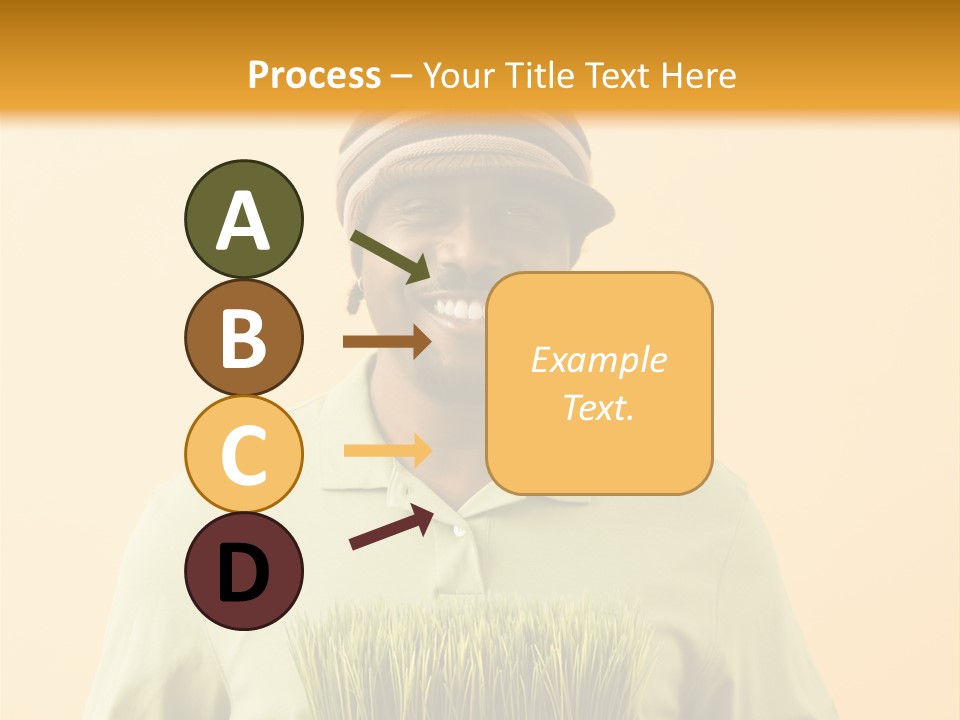 Process – Your Title Text Here

A

B

C

D

Example Text.